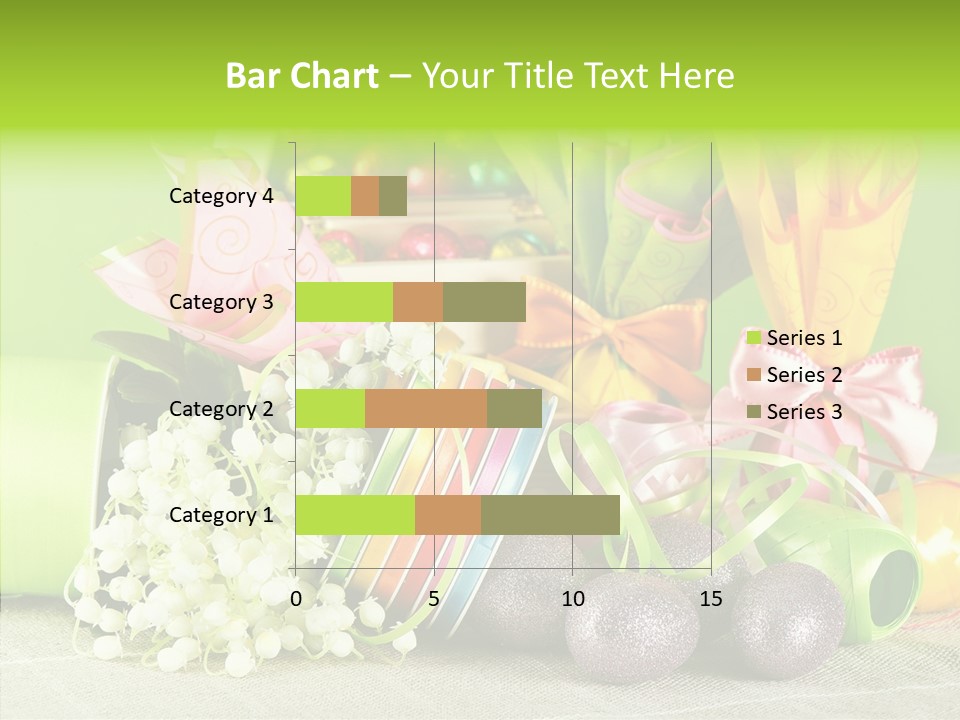 Bar Chart – Your Title Text Here

Category 4
Category 3
Category 2
Category 1

0
5
10
15

Series 1
Series 2
Series 3